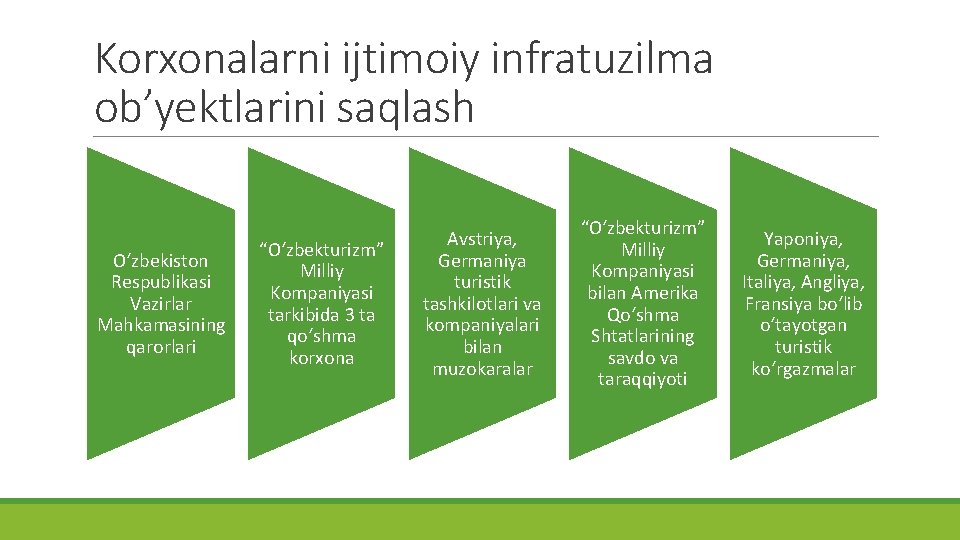 Korxonalarni ijtimoiy infratuzilma ob’yektlarini saqlash

O‘zbekiston Respublikasi Vazirlar Mahkamasining qarorlari

“O‘zbekturizm” Milliy Kompaniyasi tarkibida 3 ta qo‘shma korxona

Avstriya, Germaniya turistik tashkilotlari va kompaniyalari bilan muzokaralar

“O‘zbekturizm” Milliy Kompaniyasi bilan Amerika Qo‘shma Shtatlarining savdo va taraqqiyoti

Yaponiya, Germaniya, Italiya, Angliya, Fransiya bo‘lib o‘tayotgan turistik ko‘rgazmalar